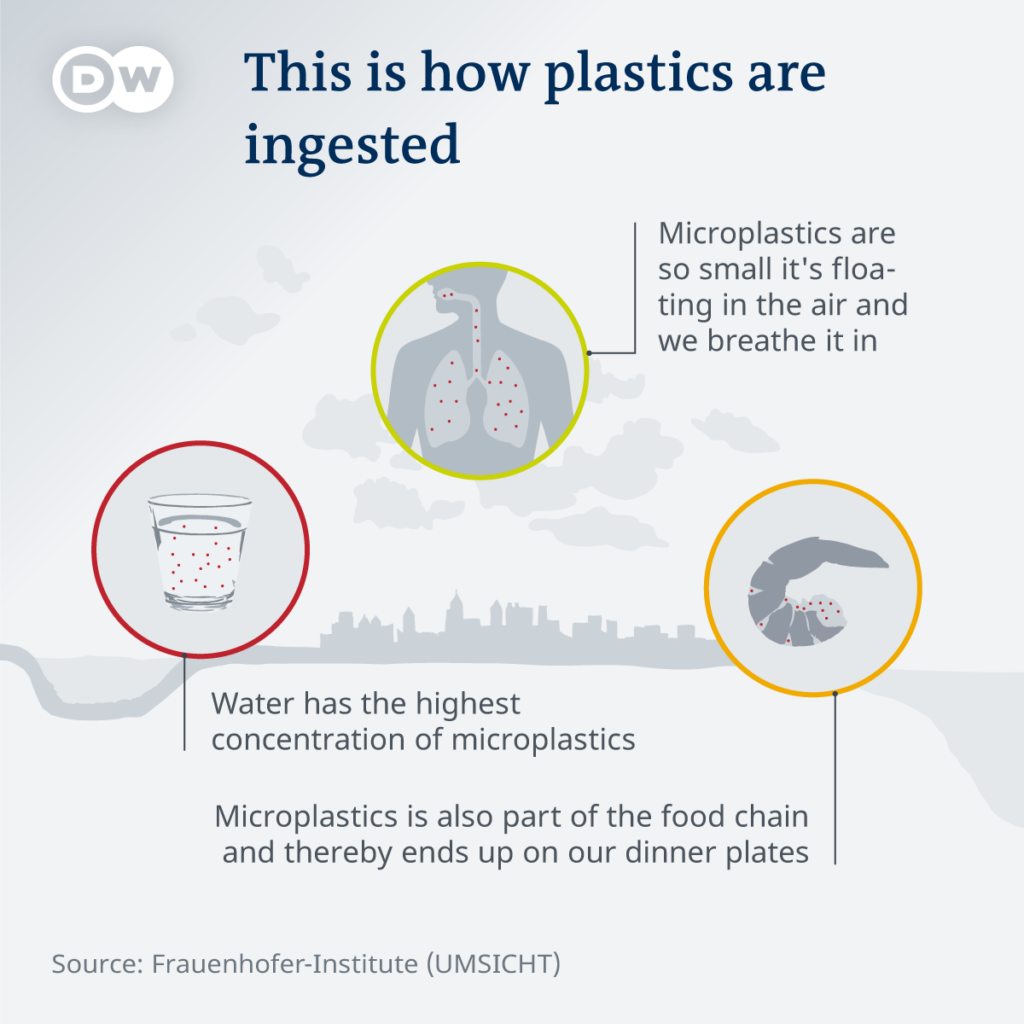 DW

This is how plastics are ingested

Microplastics are so small it's floating in the air and we breathe it in

Water has the highest concentration of microplastics

Microplastics is also part of the food chain and thereby ends up on our dinner plates

Source: Frauenhofer-Institute (UMSICHT)